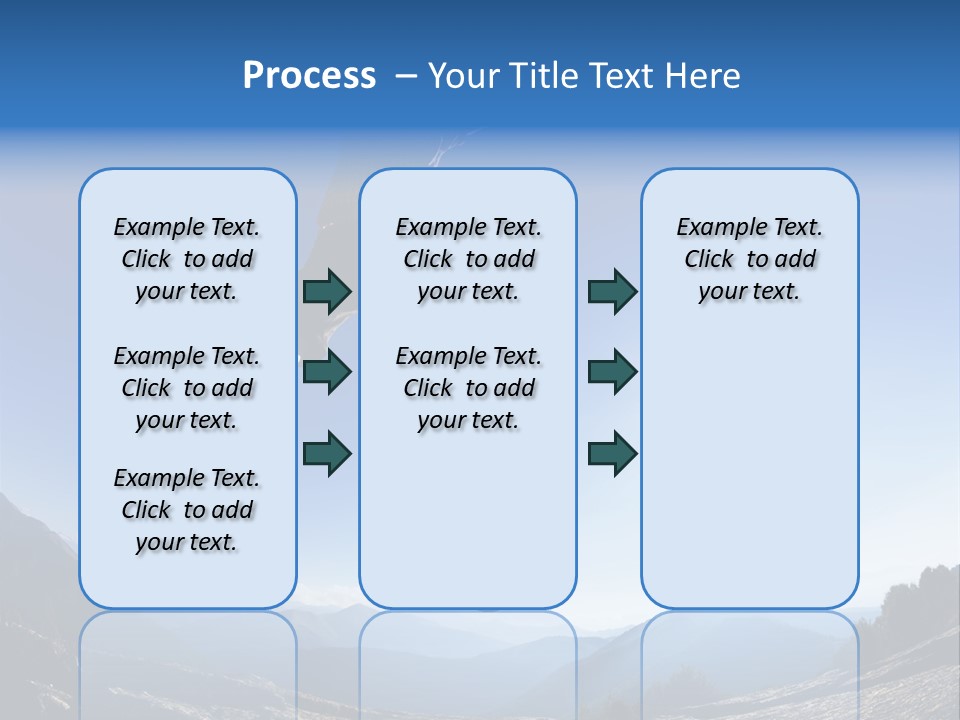 Process – Your Title Text Here

Example Text. Click to add your text.

Example Text. Click to add your text.

Example Text. Click to add your text.

Example Text. Click to add your text.

Example Text. Click to add your text.

Example Text. Click to add your text.